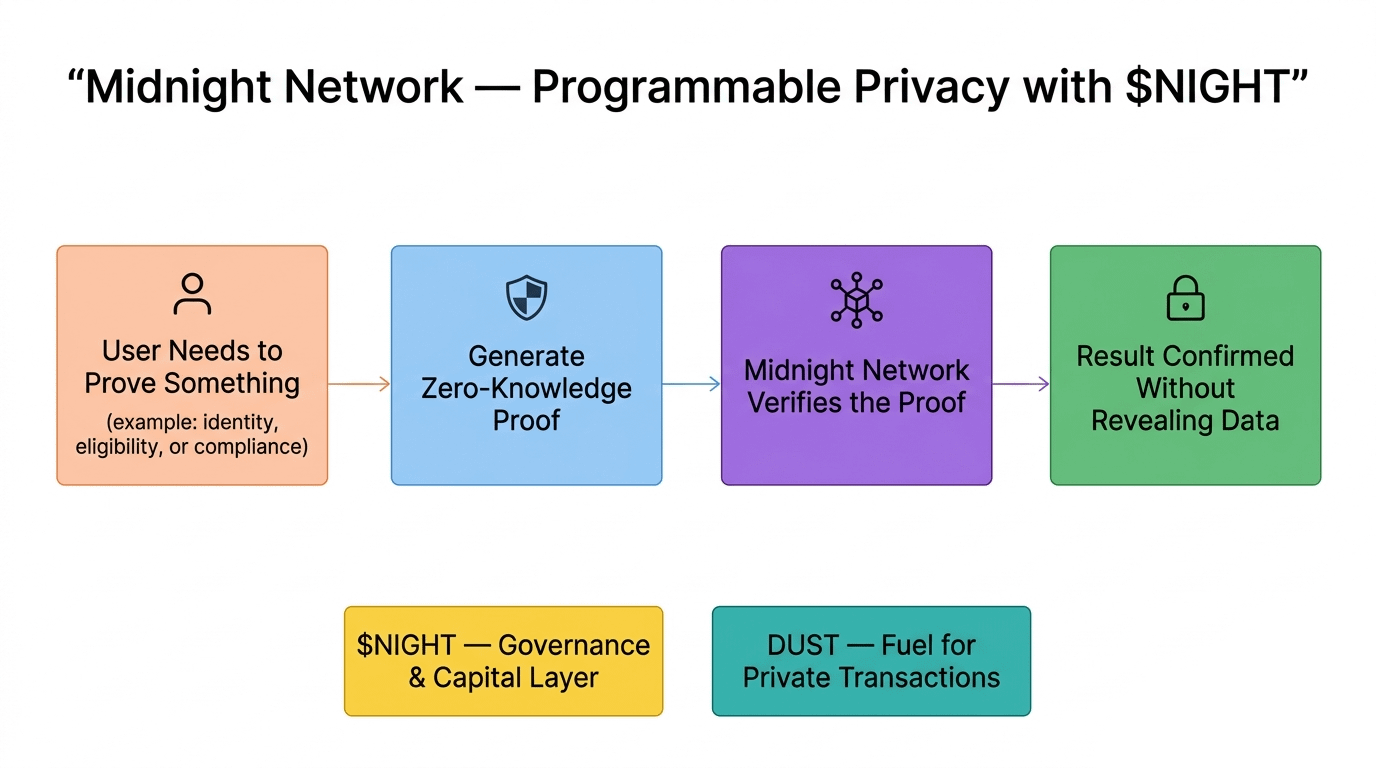 “Midnight Network — Programmable Privacy with \$NIGHT”

User Needs to Prove Something

(example: identity, eligibility, or compliance)

Generate Zero-Knowledge Proof

Midnight Network Verifies the Proof

Result Confirmed Without Revealing Data

\$NIGHT — Governance & Capital Layer

DUST — Fuel for Private Transactions